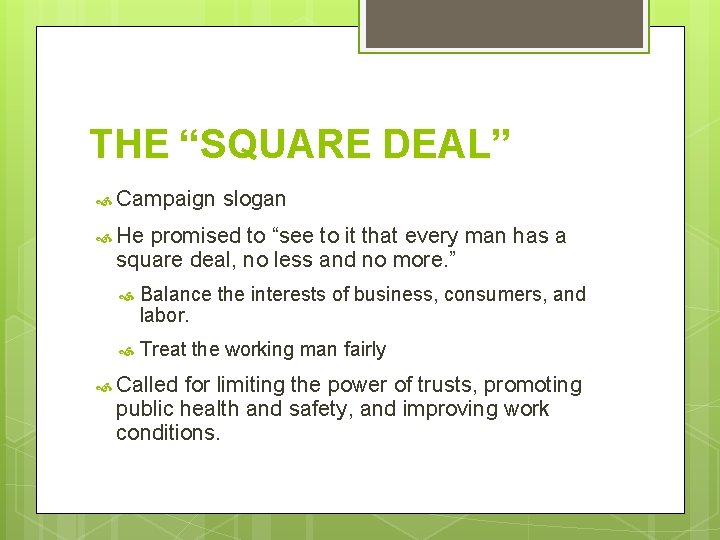 THE “SQUARE DEAL”

Campaign slogan

He promised to “see to it that every man has a square deal, no less and no more.”

Balance the interests of business, consumers, and labor.

Treat the working man fairly

Called for limiting the power of trusts, promoting public health and safety, and improving work conditions.